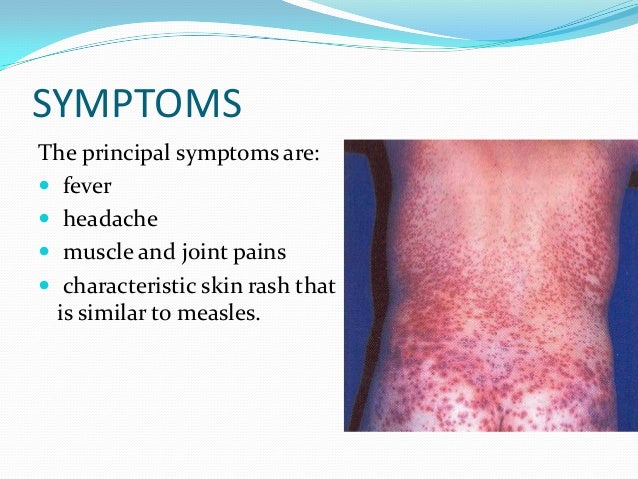 SYMPTOMS

The principal symptoms are:

- fever
- headache
- muscle and joint pains
- characteristic skin rash that is similar to measles.